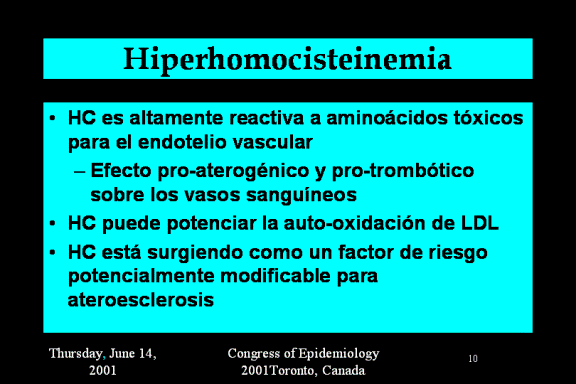 Hiperhomocisteinemia

• HC es altamente reactiva a aminoácidos tóxicos para el endotelio vascular
– Efecto pro-aterogénico y pro-trombótico sobre los vasos sanguíneos
• HC puede potenciar la auto-oxidación de LDL
• HC está surgiendo como un factor de riesgo potencialmente modificable para ateroesclerosis

Thursday, June 14, 2001

Congress of Epidemiology 2001Toronto, Canada

10